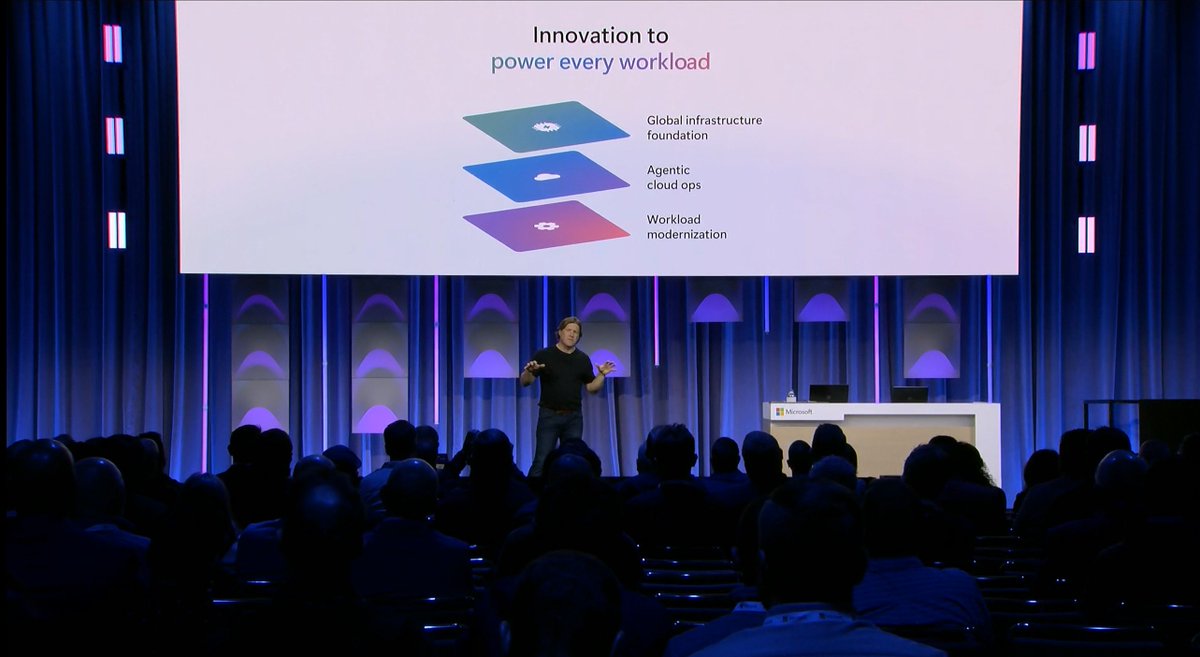 Innovation to
power every workload

Global infrastructure foundation

Agentic cloud ops

Workload modernization

Microsoft